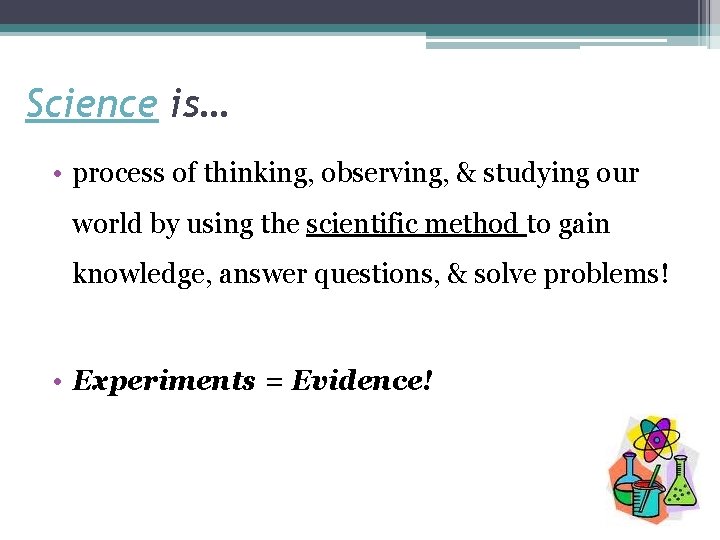 Science is…

• process of thinking, observing, & studying our world by using the scientific method to gain knowledge, answer questions, & solve problems!

• Experiments = Evidence!